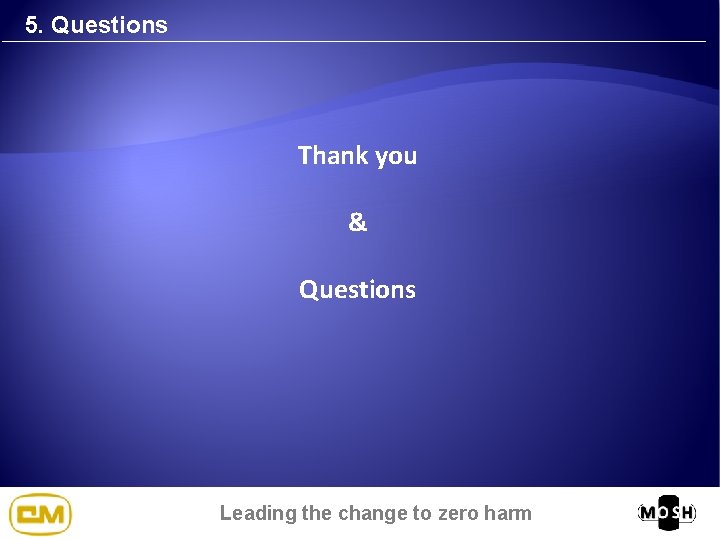 5. Questions

Thank you

&

Questions

CM

Leading the change to zero harm

MOSH